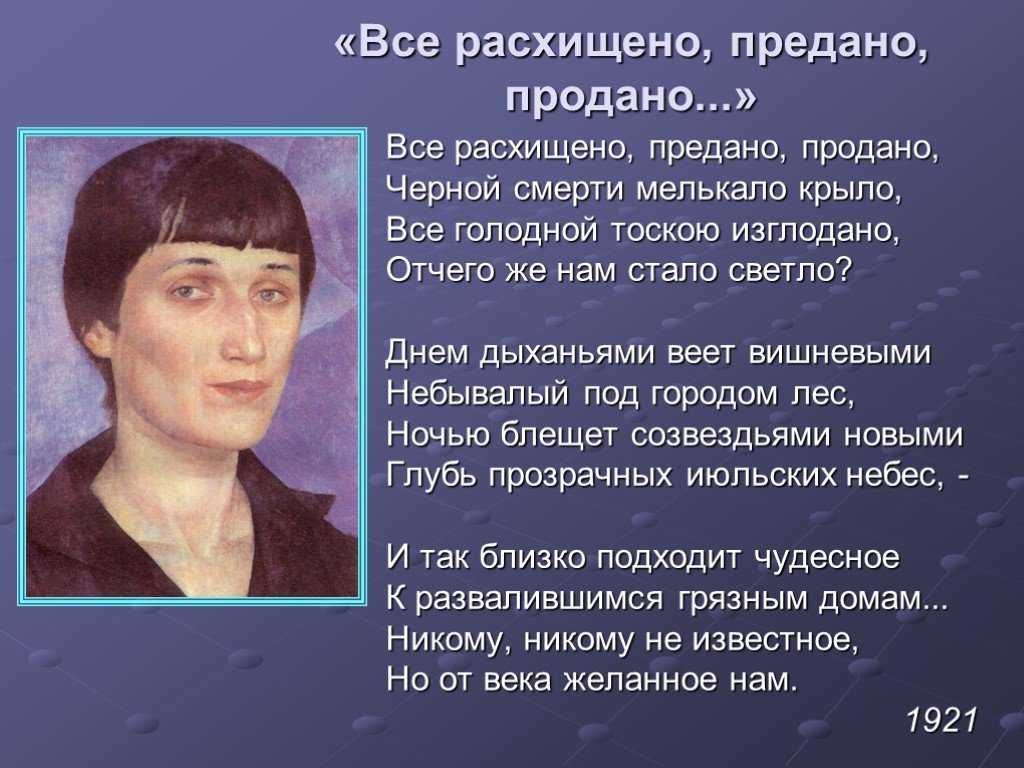 «Все расхищено, предано, продано...»

Все расхищено, предано, продано,
Черной смерти мелькало крыло,
Все голодной тоскою изглодано,
Отчего же нам стало светло?

Днем дыханьями веет вишневыми
Небывалый под городом лес,
Ночью блещет созвездьями новыми
Глубь прозрачных июльских небес, -

И так близко подходит чудесное
К развалившимся грязным домам...
Никому, никому не известное,
Но от века желанное нам.

1921